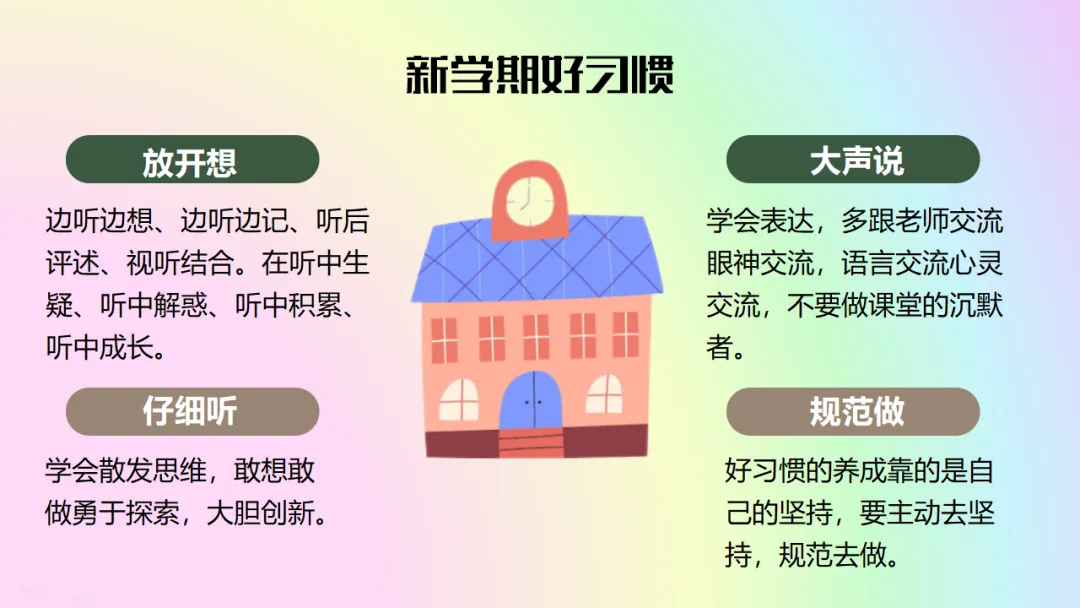 新学期好习惯

放开想

边听边想、边听边记、听后评述、视听结合。在听中生疑、听中解惑、听中积累、听中成长。

仔细听

学会散发思维，敢想敢做勇于探索，大胆创新。

大声说

学会表达，多跟老师交流眼神交流，语言交流心灵交流，不要做课堂的沉默者。

规范做

好习惯的养成靠的是自己的坚持，要主动去坚持，规范去做。